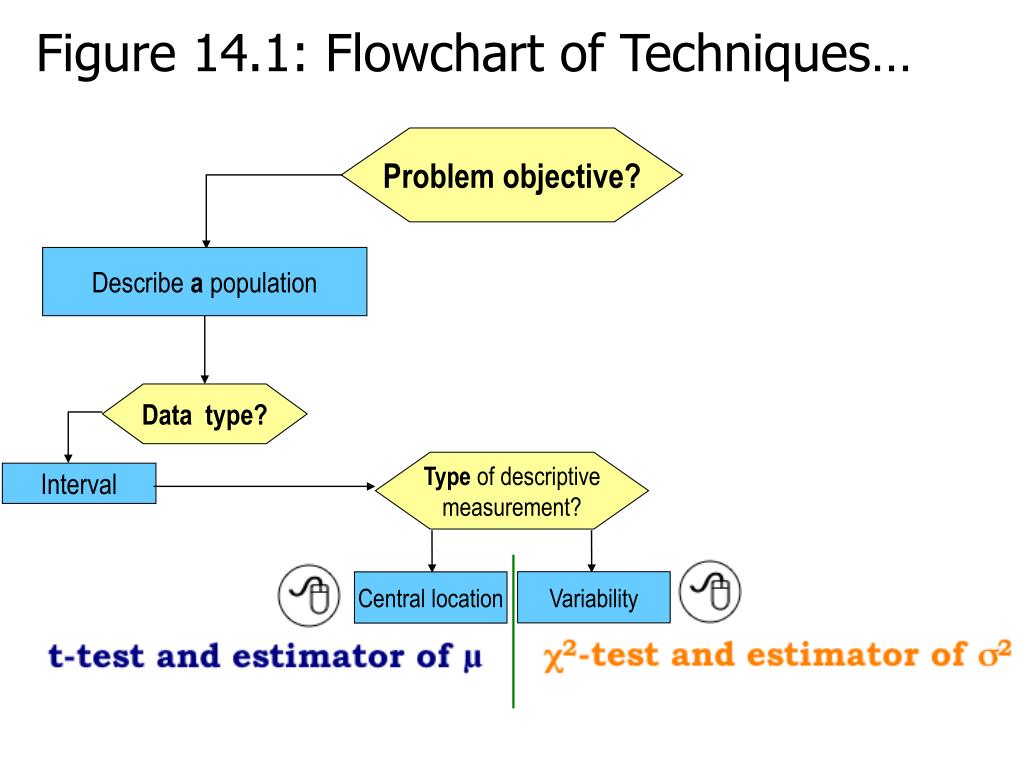 Figure 14.1: Flowchart of Techniques…

Problem objective?

Describe a population

Data type?

Interval

Type of descriptive measurement?

Central location

Variability

t-test and estimator of $\mu$

$\chi^2$-test and estimator of $\sigma^2$